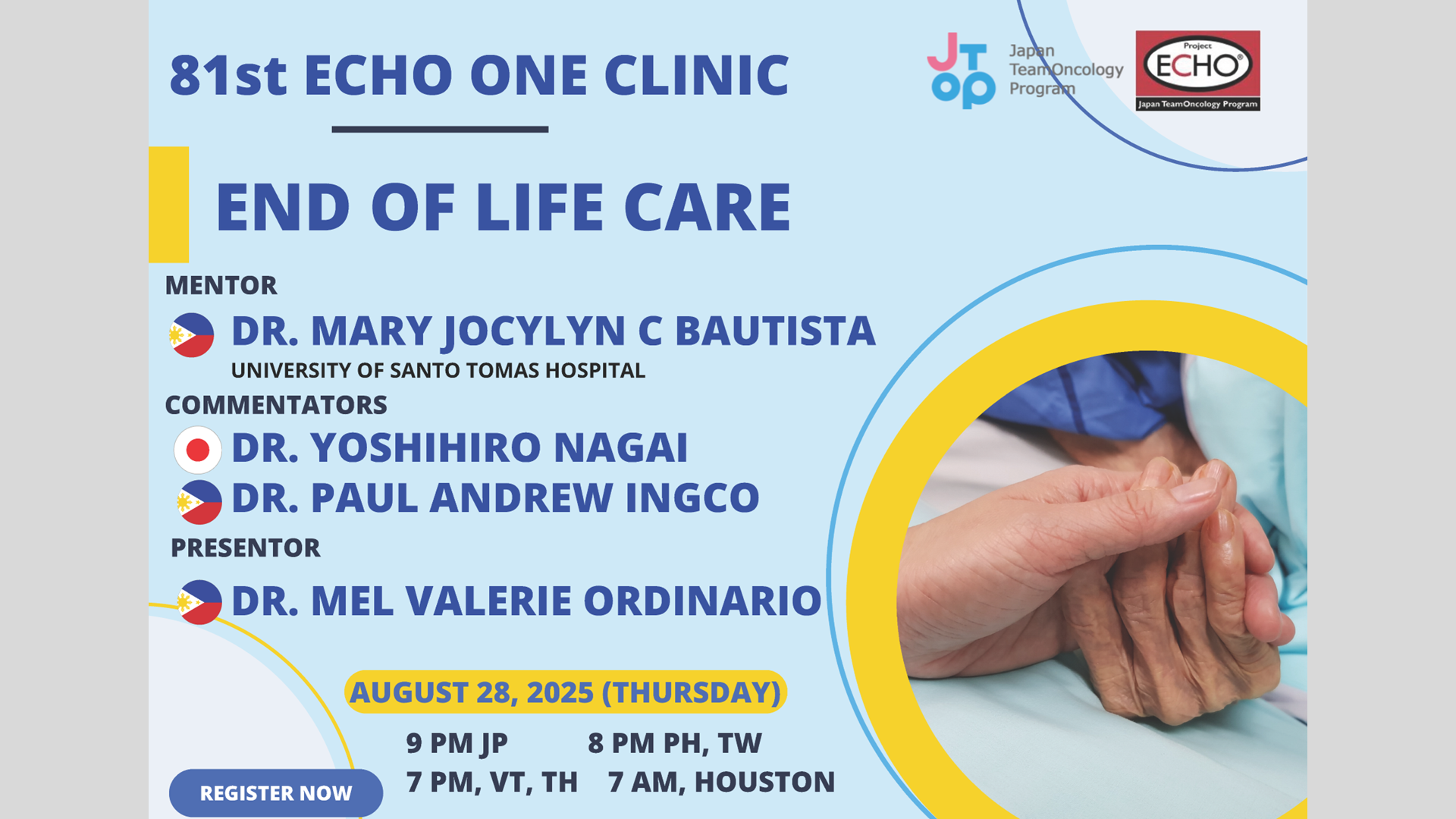 81st ECHO ONE CLINIC

JTOP Japan TeamOncology Program

Project ECHO® Japan TeamOncology Program

END OF LIFE CARE

MENTOR

DR. MARY JOCYLYN C BAUTISTA

UNIVERSITY OF SANTO TOMAS HOSPITAL

COMMENTATORS

DR. YOSHIHIRO NAGAI

DR. PAUL ANDREW INGCO

PRESENTOR

DR. MEL VALERIE ORDINARIO

AUGUST 28, 2025 (THURSDAY)

9 PM JP 8 PM PH, TW

7 PM, VT, TH 7 AM, HOUSTON

REGISTER NOW